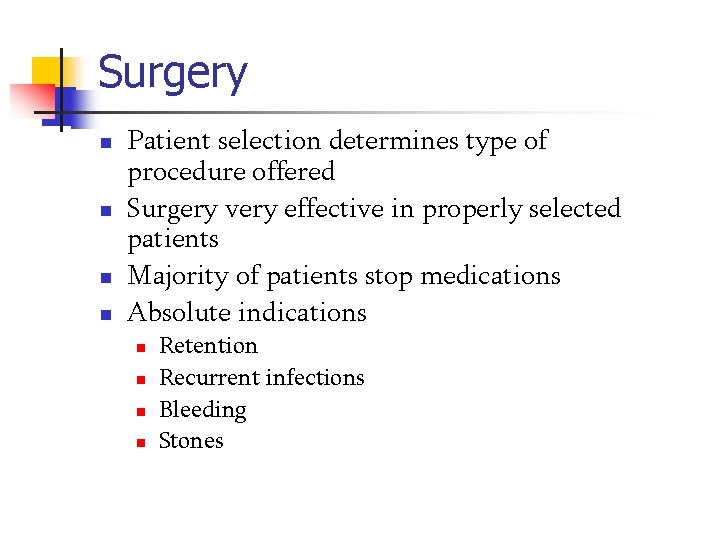 Surgery

- Patient selection determines type of procedure offered
- Surgery very effective in properly selected patients
- Majority of patients stop medications
- Absolute indications
  - Retention
  - Recurrent infections
  - Bleeding
  - Stones